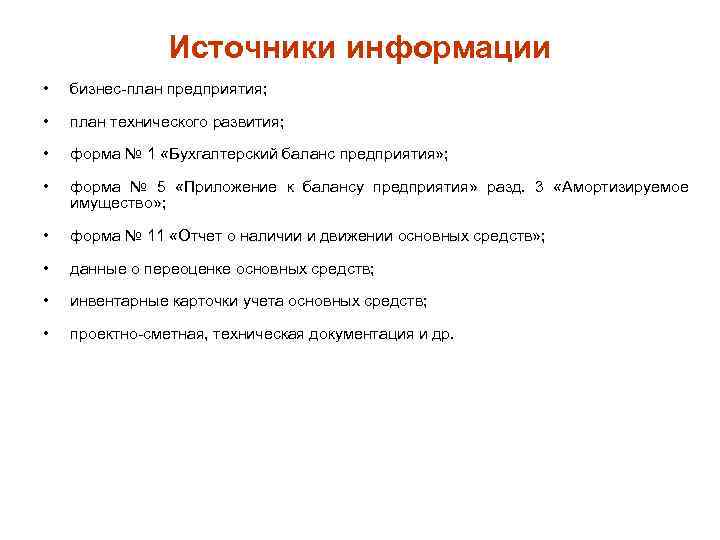 Источники информации

• бизнес-план предприятия;

• план технического развития;

• форма № 1 «Бухгалтерский баланс предприятия»;

• форма № 5 «Приложение к балансу предприятия» разд. 3 «Амортизируемое имущество»;

• форма № 11 «Отчет о наличии и движении основных средств»;

• данные о переоценке основных средств;

• инвентарные карточки учета основных средств;

• проектно-сметная, техническая документация и др.